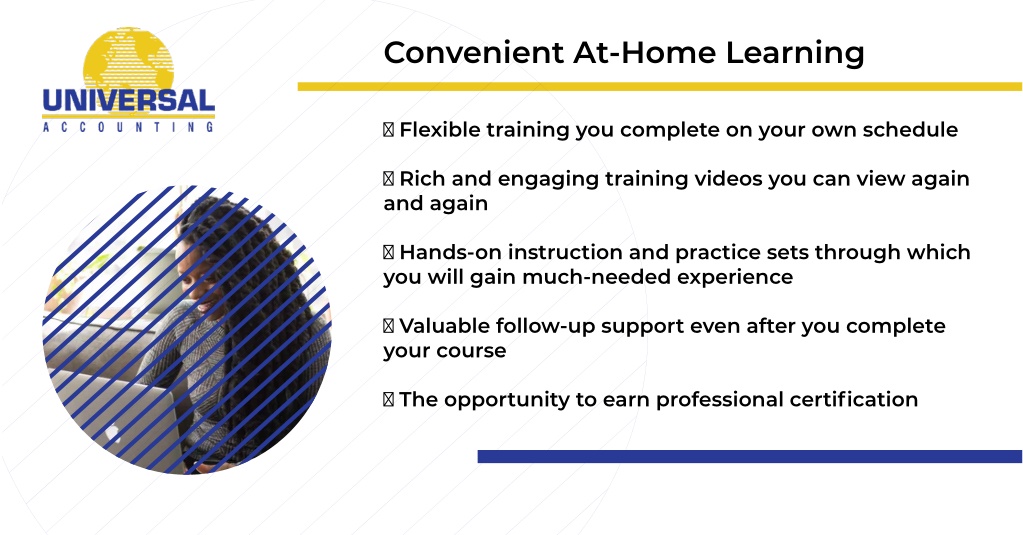 UNIVERSAL
ACCOUNTING

Convenient At-Home Learning

 Flexible training you complete on your own schedule

 Rich and engaging training videos you can view again and again

 Hands-on instruction and practice sets through which you will gain much-needed experience

 Valuable follow-up support even after you complete your course

 The opportunity to earn professional certification